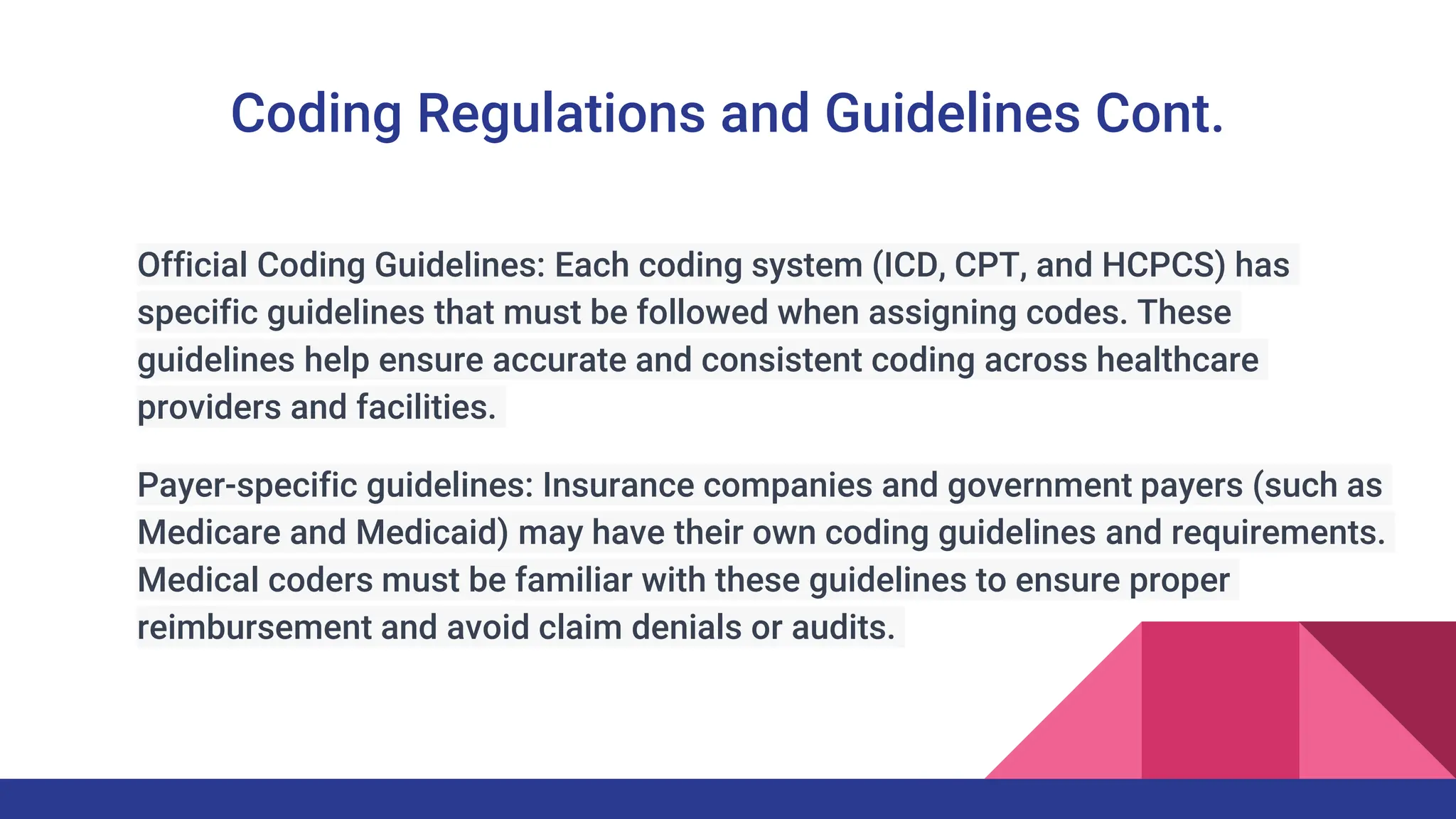 Coding Regulations and Guidelines Cont.

Official Coding Guidelines: Each coding system (ICD, CPT, and HCPCS) has specific guidelines that must be followed when assigning codes. These guidelines help ensure accurate and consistent coding across healthcare providers and facilities.

Payer-specific guidelines: Insurance companies and government payers (such as Medicare and Medicaid) may have their own coding guidelines and requirements. Medical coders must be familiar with these guidelines to ensure proper reimbursement and avoid claim denials or audits.